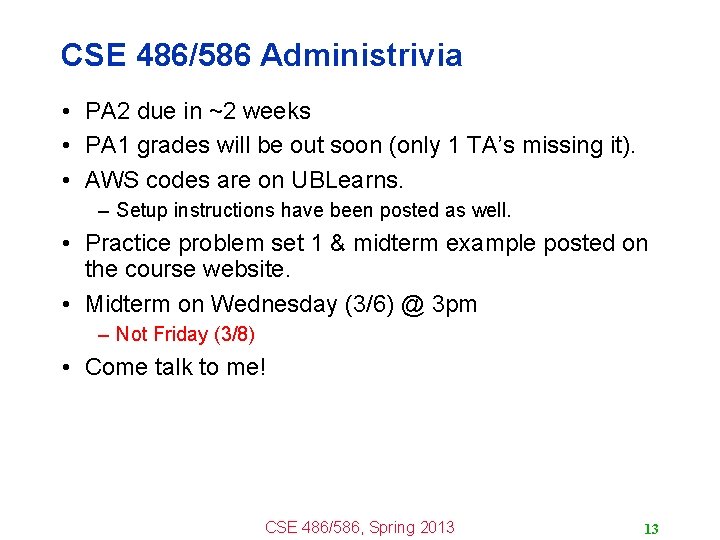 CSE 486/586 Administrivia

• PA2 due in ~2 weeks
• PA1 grades will be out soon (only 1 TA's missing it).
• AWS codes are on UBLearns.
– Setup instructions have been posted as well.
• Practice problem set 1 & midterm example posted on the course website.
• Midterm on Wednesday (3/6) @ 3pm
– Not Friday (3/8)
• Come talk to me!

CSE 486/586, Spring 2013

13